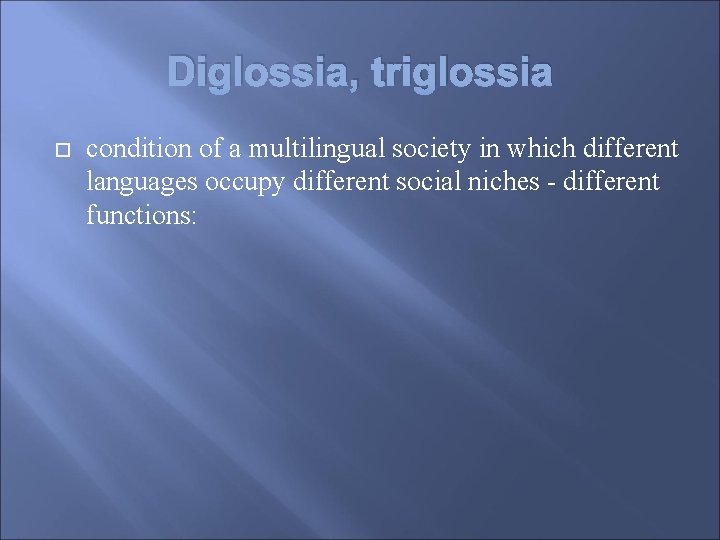 Diglossia, triglossia

condition of a multilingual society in which different languages occupy different social niches - different functions: